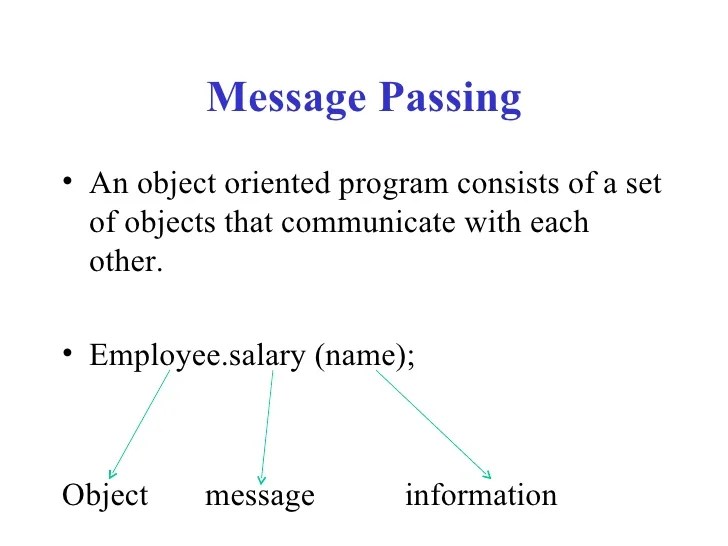 Message Passing

• An object oriented program consists of a set of objects that communicate with each other.

• Employee.salary (name);

Object message information